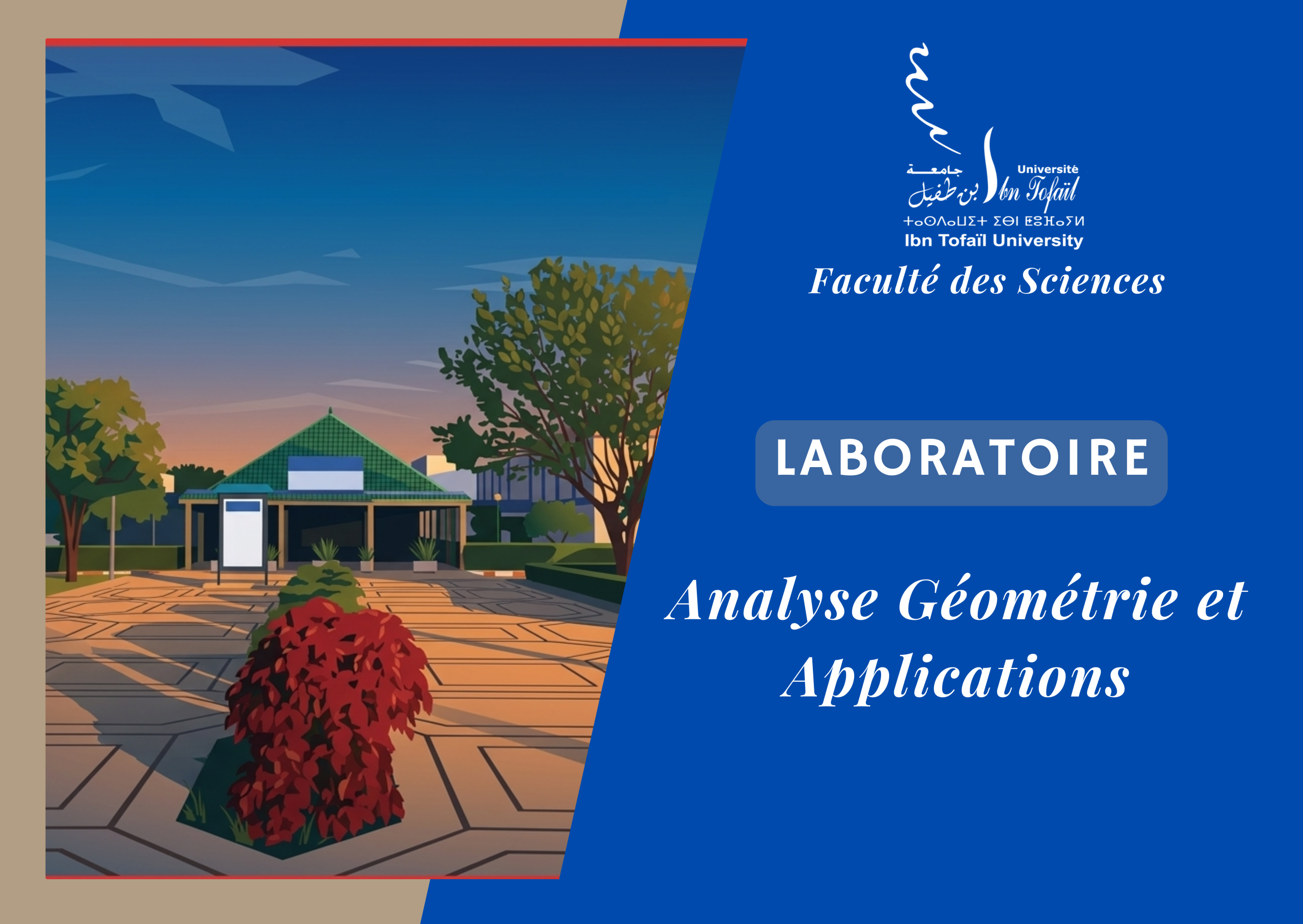 جامعة ابن طفيل
Université Ibn Tofaïl
ⵜⴰⵙⴷⴰⵡⵉⵜ ⵉⴱⵏ ⵟⵓⴼⴰⵢⵍ
Ibn Tofaïl University

Faculté des Sciences

LABORATOIRE

Analyse Géométrie et Applications